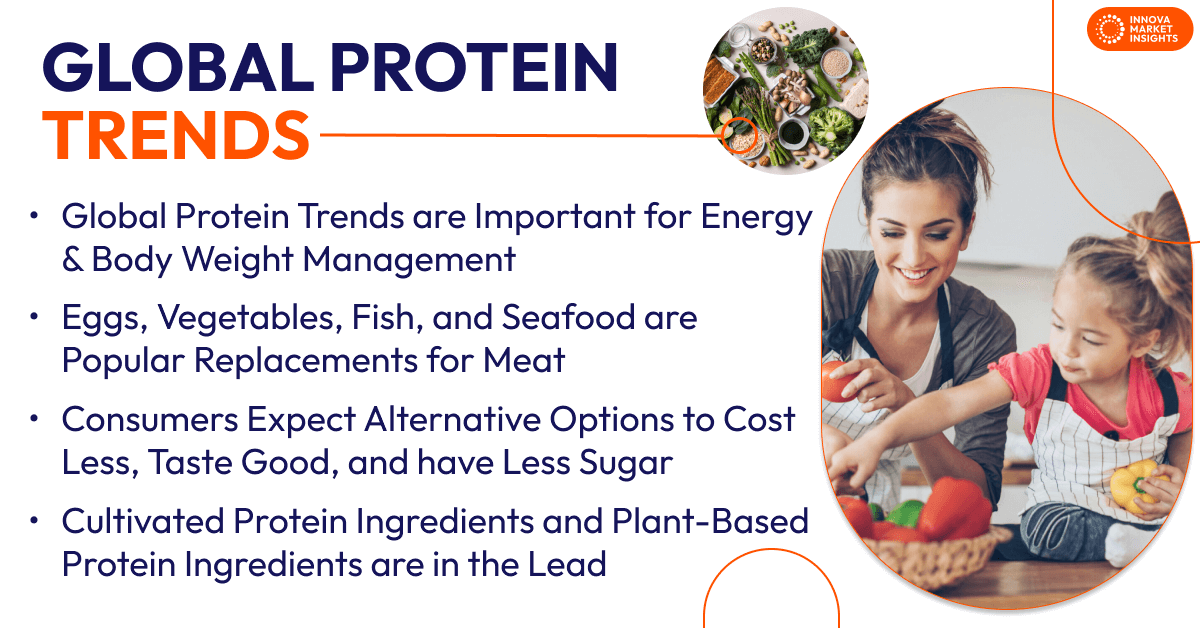 INNOVA MARKET INSIGHTS

GLOBAL PROTEIN TRENDS

• Global Protein Trends are Important for Energy & Body Weight Management

• Eggs, Vegetables, Fish, and Seafood are Popular Replacements for Meat

• Consumers Expect Alternative Options to Cost Less, Taste Good, and have Less Sugar

• Cultivated Protein Ingredients and Plant-Based Protein Ingredients are in the Lead